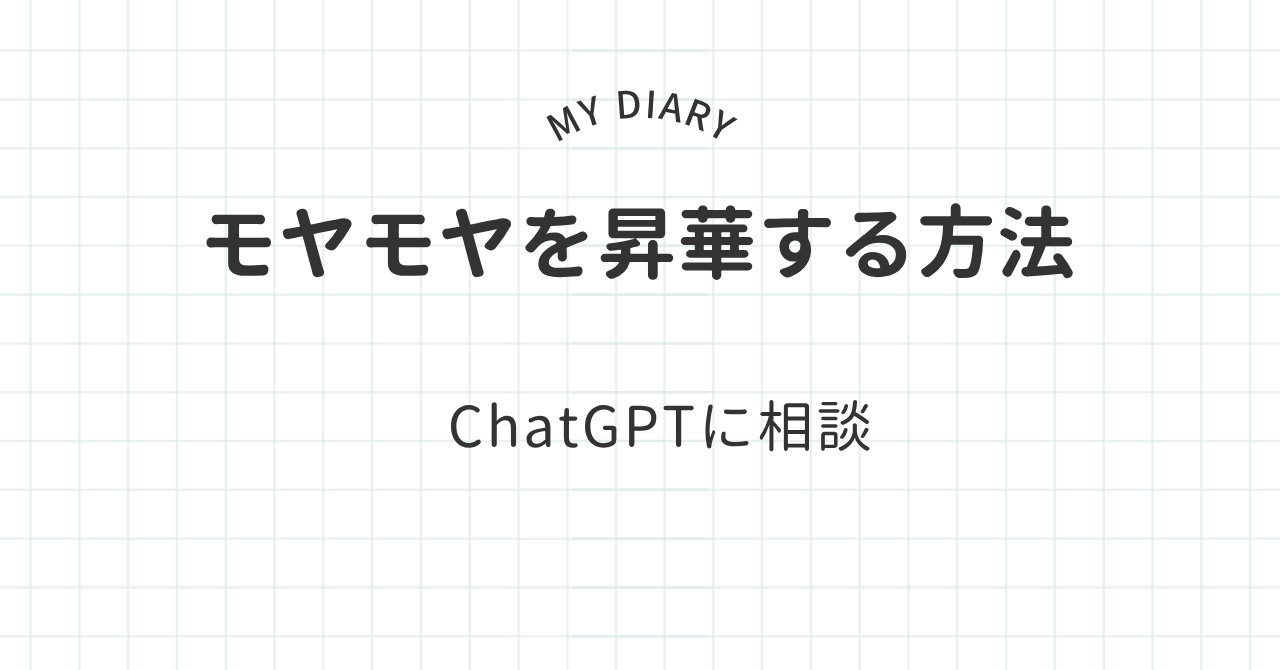 MY DIARY

モヤモヤを昇華する方法

ChatGPTに相談